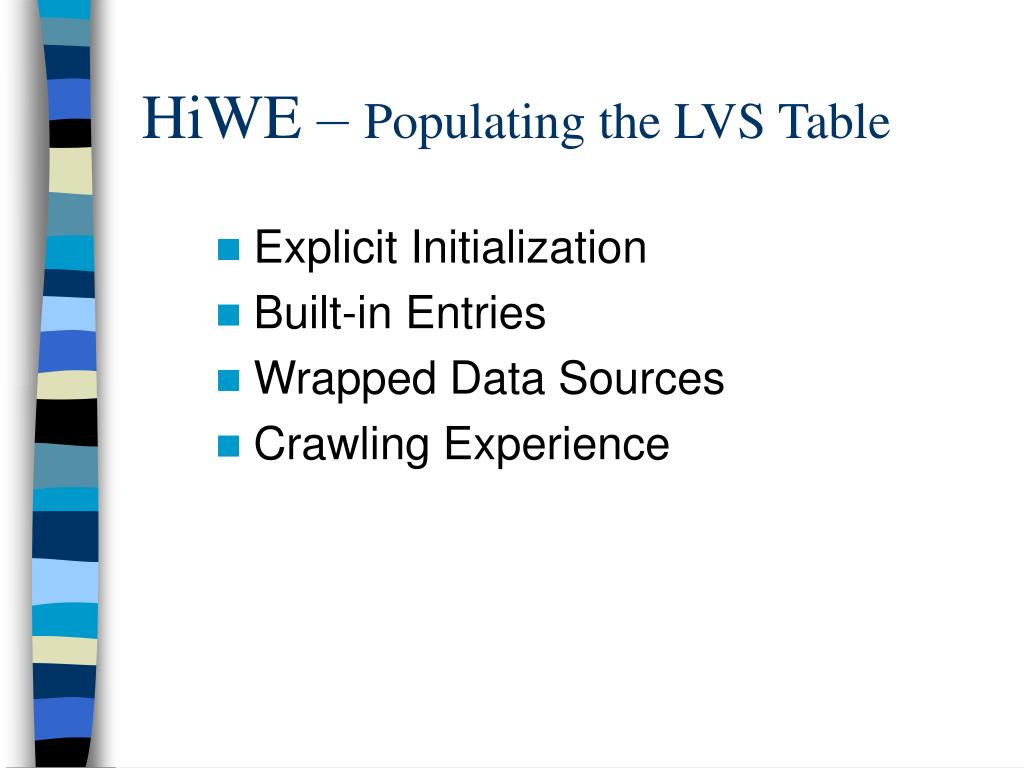 HiWE – Populating the LVS Table

- Explicit Initialization
- Built-in Entries
- Wrapped Data Sources
- Crawling Experience